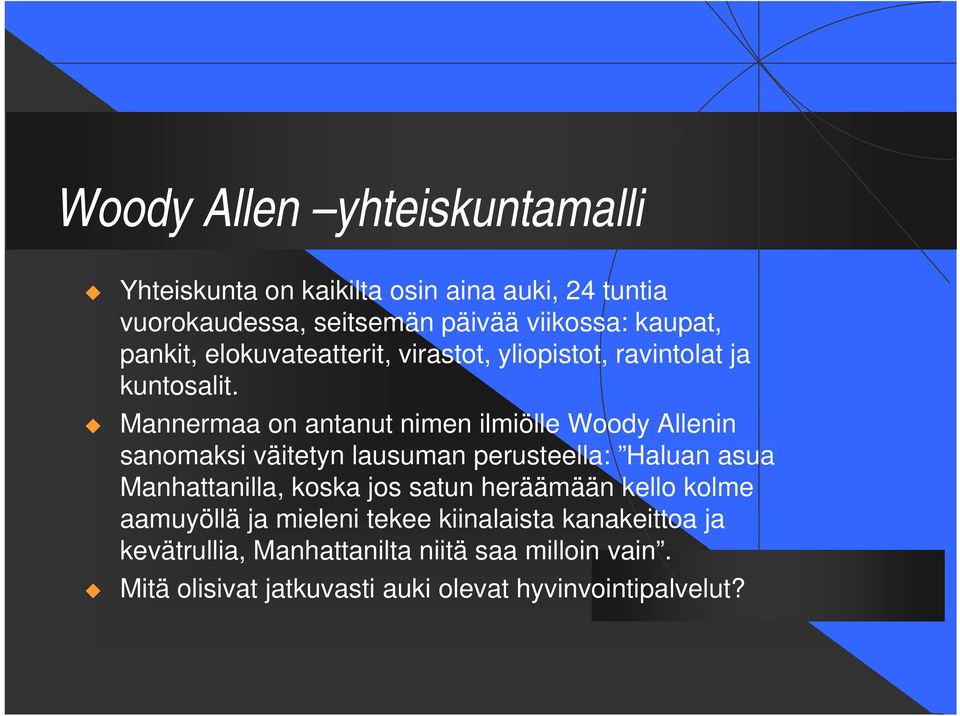 Woody Allen –yhteiskuntamalli

Yhteiskunta on kaikilta osin aina auki, 24 tuntia vuorokaudessa, seitsemän päivää viikossa: kaupat, pankit, elokuvateatterit, virastot, yliopistot, ravintolat ja kuntosalit.

Mannermaa on antanut nimen ilmiölle Woody Allenin sanomaksi väitetyn lausuman perusteella: ”Haluan asua Manhattanilla, koska jos satun heräämään kello kolme aamuyöllä ja mieleni tekee kiinalaista kanakeittoa ja kevätrullia, Manhattanilta niitä saa milloin vain”.

Mitä olisivat jatkuvasti auki olevat hyvinvointipalvelut?